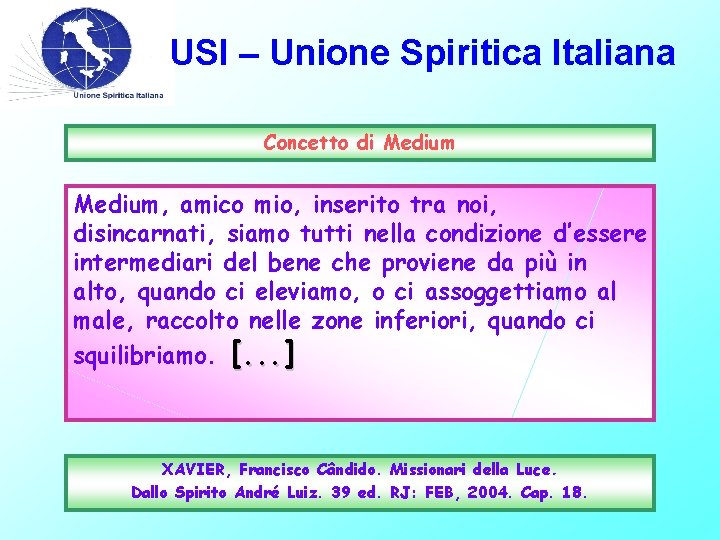 Unione Spiritica Italiana

USI – Unione Spiritica Italiana

Concetto di Medium

Medium, amico mio, inserito tra noi, disincarnati, siamo tutti nella condizione d'essere intermediari del bene che proviene da più in alto, quando ci eleviamo, o ci assoggettiamo al male, raccolto nelle zone inferiori, quando ci squilibriamo. [...]

XAVIER, Francisco Cândido. Missionari della Luce. Dallo Spirito André Luiz. 39 ed. RJ: FEB, 2004. Cap. 18.